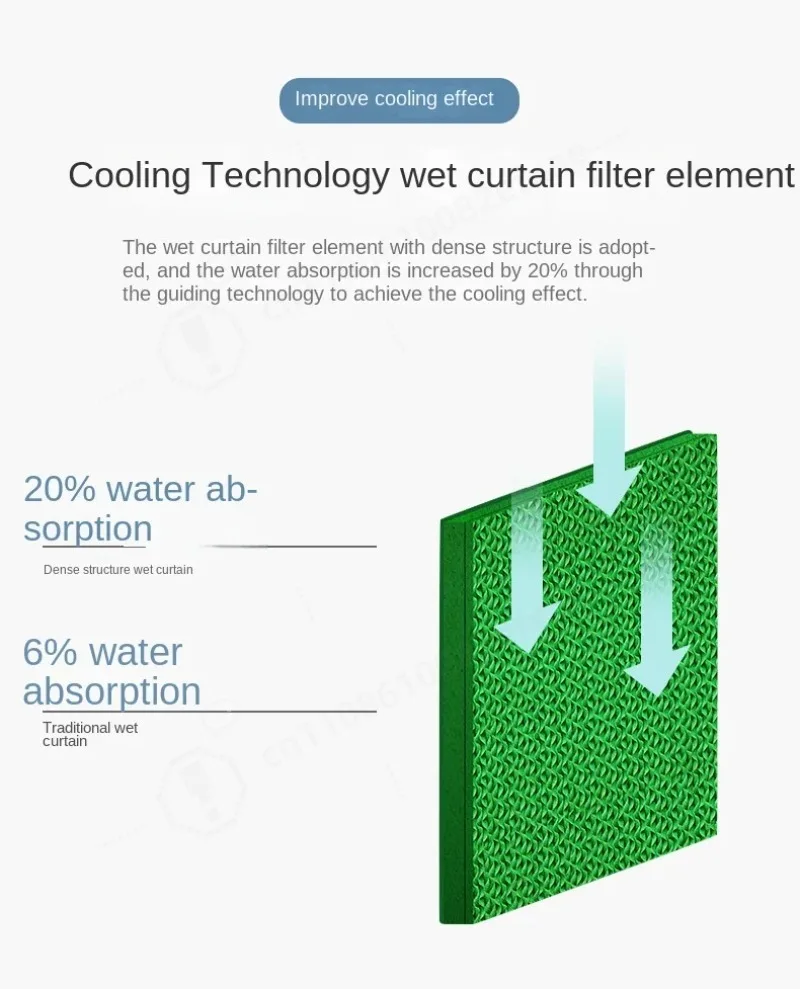 Improve cooling effect

Cooling Technology wet curtain filter element

The wet curtain filter element with dense structure is adopted, and the water absorption is increased by 20% through the guiding technology to achieve the cooling effect.

20% water absorption

Dense structure wet curtain

6% water absorption

Traditional wet curtain